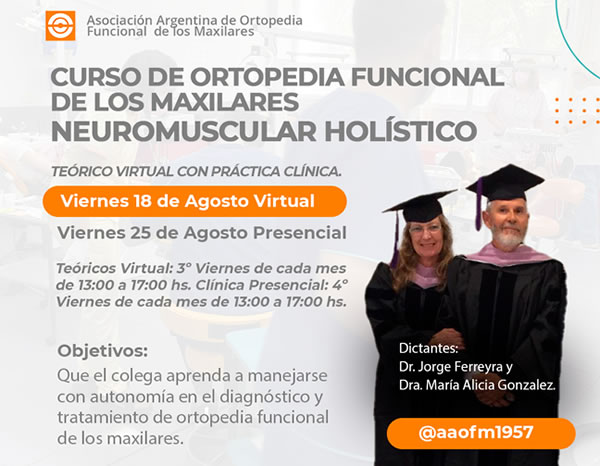 Asociación Argentina de Ortopedia Funcional de los Maxilares

CURSO DE ORTOPEDIA FUNCIONAL DE LOS MAXILARES NEUROMUSCULAR HOLÍSTICO

TEÓRICO VIRTUAL CON PRÁCTICA CLÍNICA.

Viernes 18 de Agosto Virtual

Viernes 25 de Agosto Presencial

Teóricos Virtual: 3° Viernes de cada mes de 13:00 a 17:00 hs. Clínica Presencial: 4° Viernes de cada mes de 13:00 a 17:00 hs.

Objetivos:
Que el colega aprenda a manejarse con autonomía en el diagnóstico y tratamiento de ortopedia funcional de los maxilares.

Dictantes:
Dr. Jorge Ferreyra y
Dra. María Alicia Gonzalez.

@aaofm1957